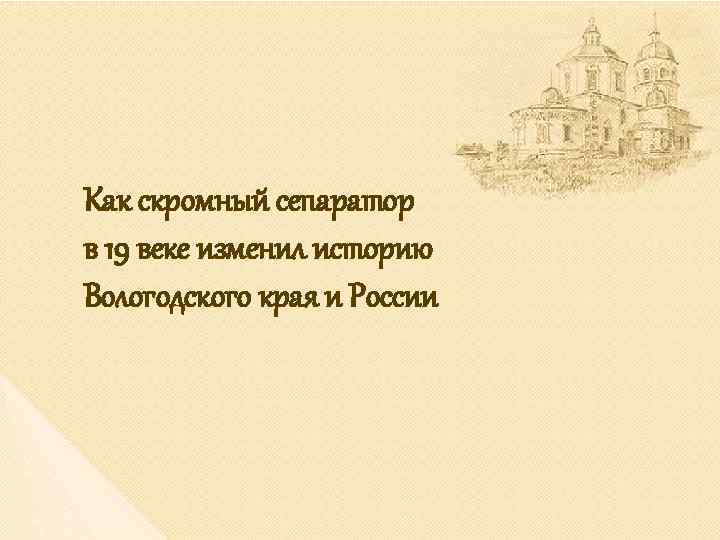 Как скромный сепаратор в 19 веке изменил историю Вологодского края и России